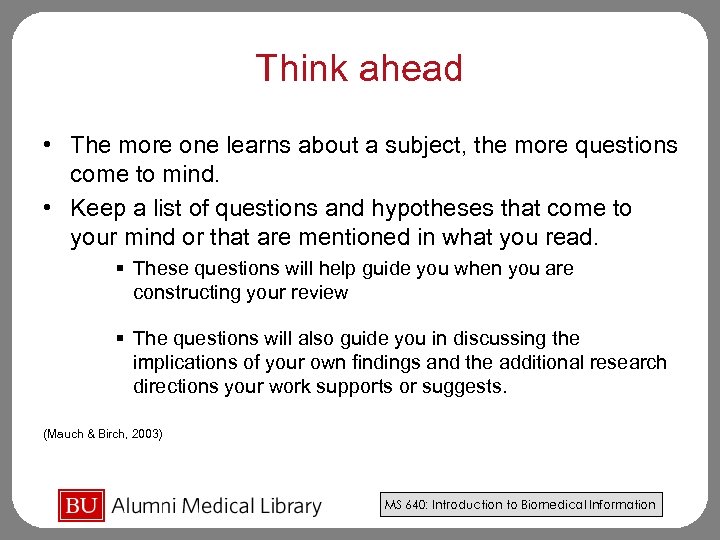 Think ahead

• The more one learns about a subject, the more questions come to mind.
• Keep a list of questions and hypotheses that come to your mind or that are mentioned in what you read.
  ▪ These questions will help guide you when you are constructing your review
  ▪ The questions will also guide you in discussing the implications of your own findings and the additional research directions your work supports or suggests.

(Mauch & Birch, 2003)

BU Alumni Medical Library

MS 640: Introduction to Biomedical Information